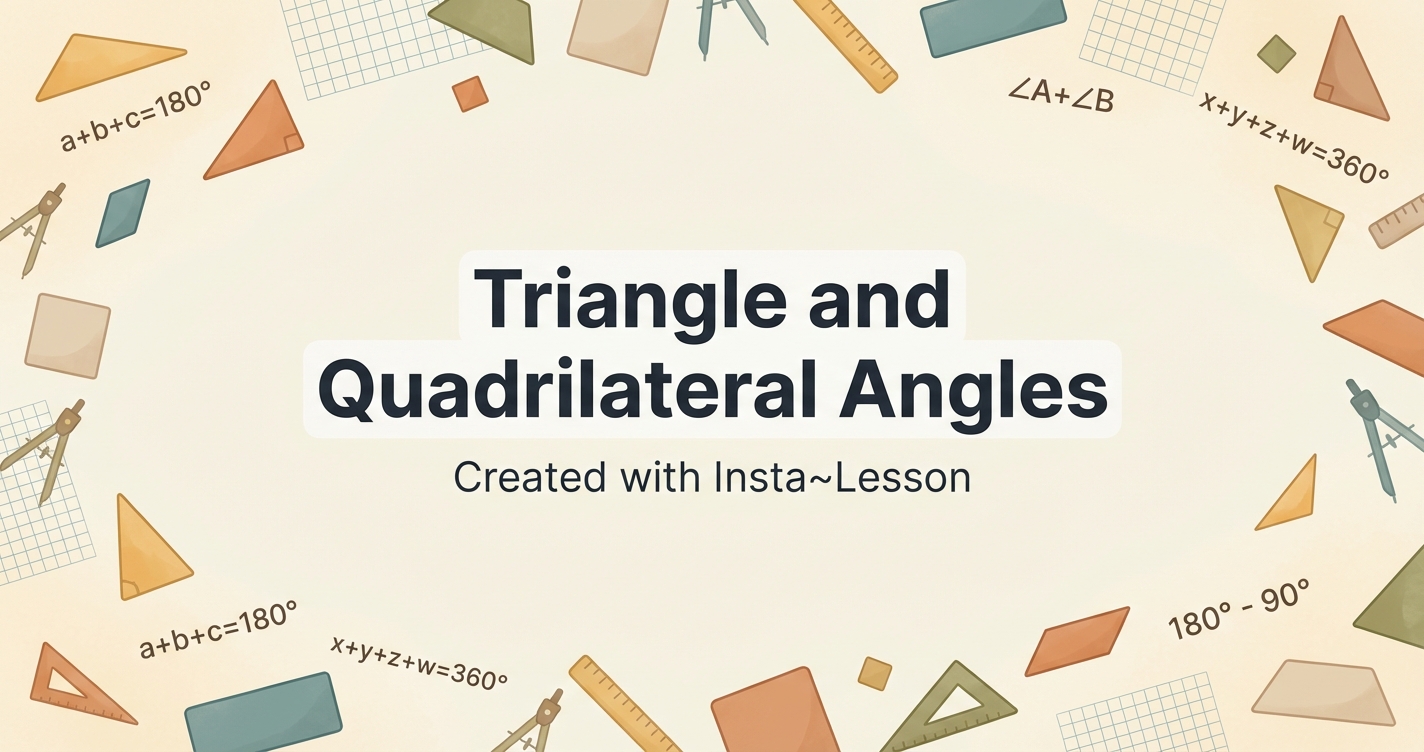 $a+b+c=180°$

$\angle A+\angle B$

$x+y+z+w=360°$

Triangle and Quadrilateral Angles

Created with Insta~Lesson

$a+b+c=180°$

$x+y+z+w=360°$

$180° - 90°$